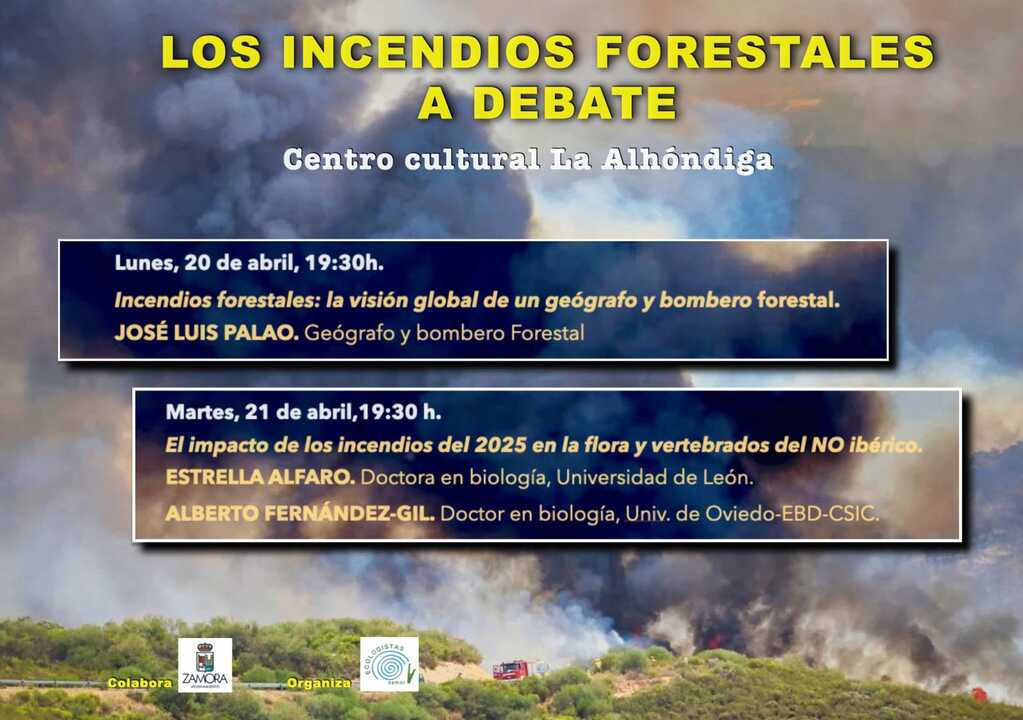 LOS INCENDIOS FORESTALES A DEBATE

Centro cultural La Alhóndiga

Lunes, 20 de abril, 19:30h.

Incendios forestales: la visión global de un geógrafo y bombero forestal.

JOSÉ LUIS PALAO. Geógrafo y bombero Forestal

Martes, 21 de abril,19:30 h.

El impacto de los incendios del 2025 en la flora y vertebrados del NO ibérico.

ESTRELLA ALFARO. Doctora en biología, Universidad de León.

ALBERTO FERNÁNDEZ-GIL. Doctor en biología, Univ. de Oviedo-EBD-CSIC.

Colabora ZAMORA AYUNTAMIENTO Organiza ECOLOGISTAS Zamora